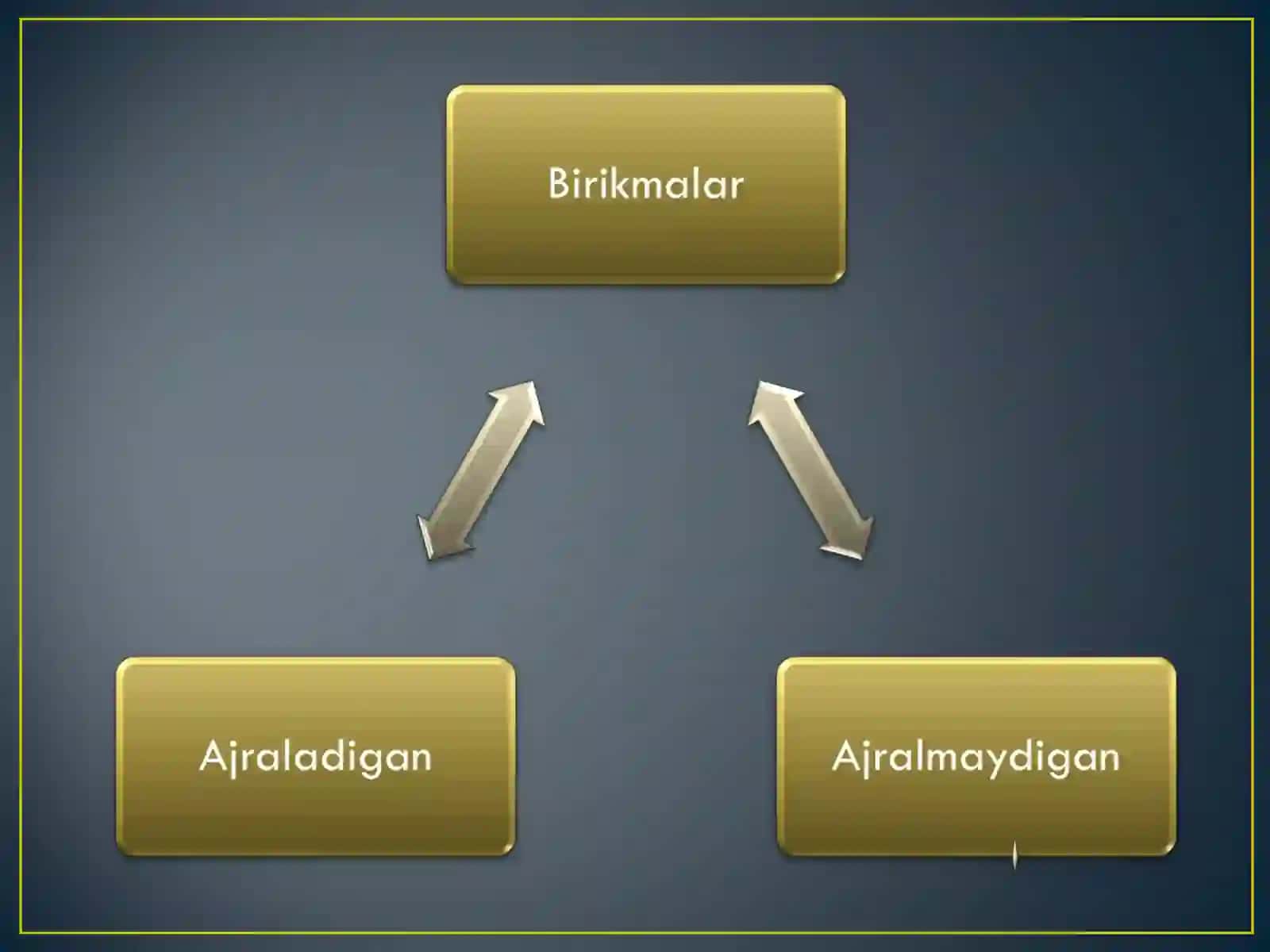 Birikmalar

Ajraladigan

Ajralmaydigan